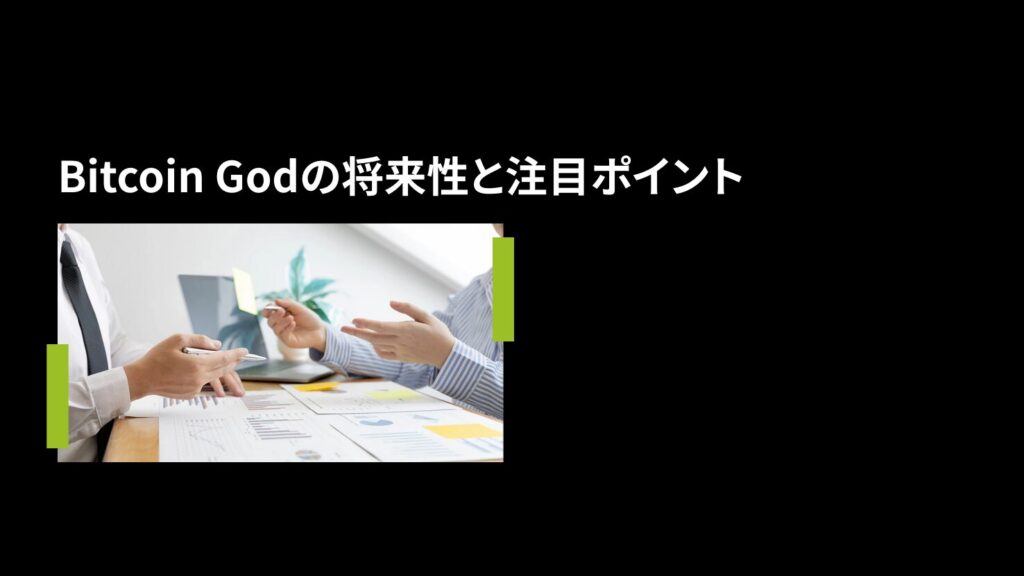 Bitcoin Godの将来性と注目ポイント